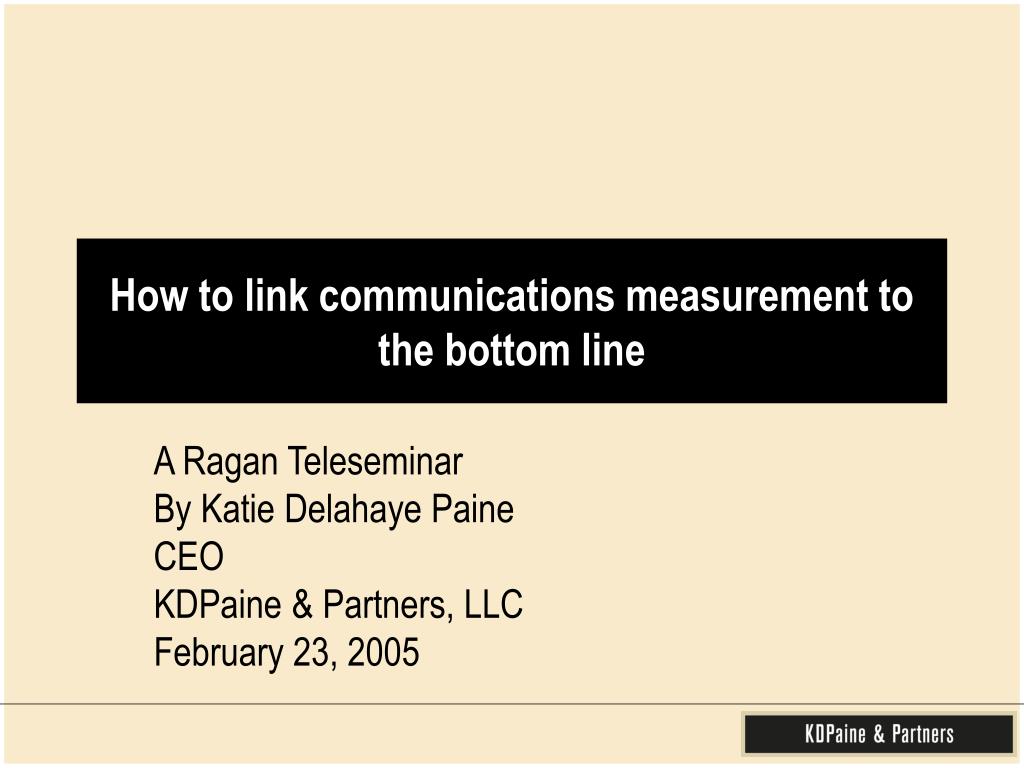 How to link communications measurement to the bottom line

A Ragan Teleseminar
By Katie Delahaye Paine
CEO
KDPaine & Partners, LLC
February 23, 2005

KDPaine & Partners